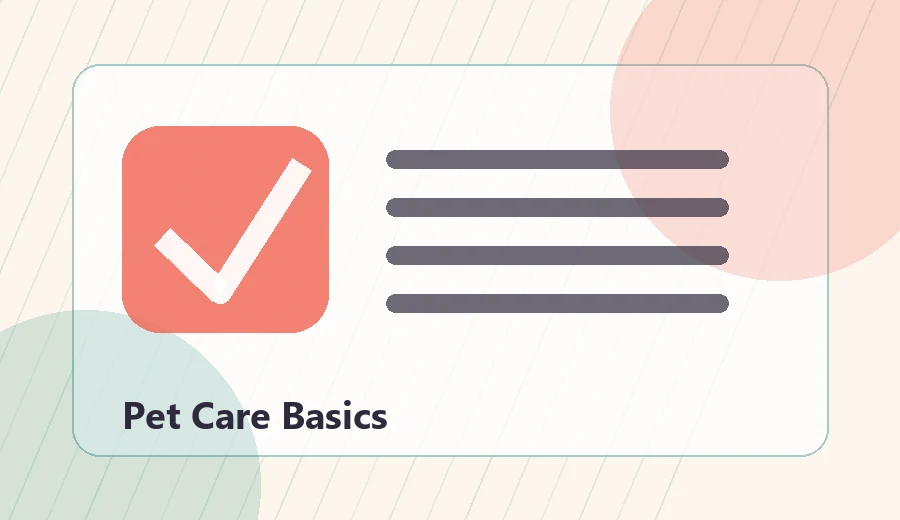 Pet Care Basics